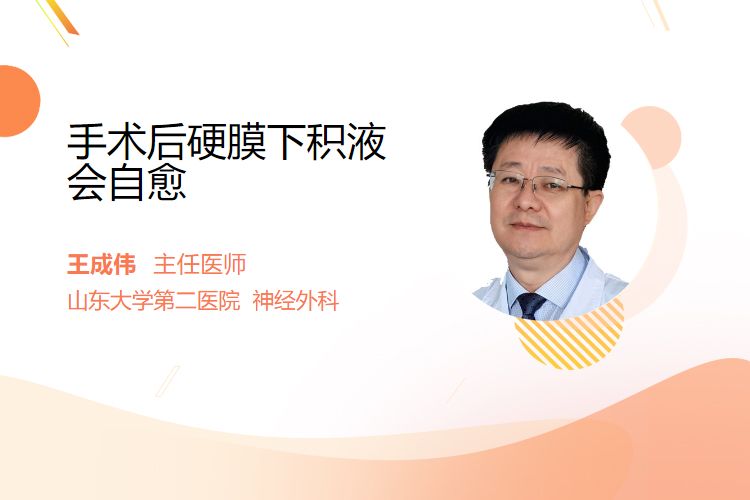 手术后硬膜下积液会自愈

王成伟 主任医师
山东大学第二医院 神经外科